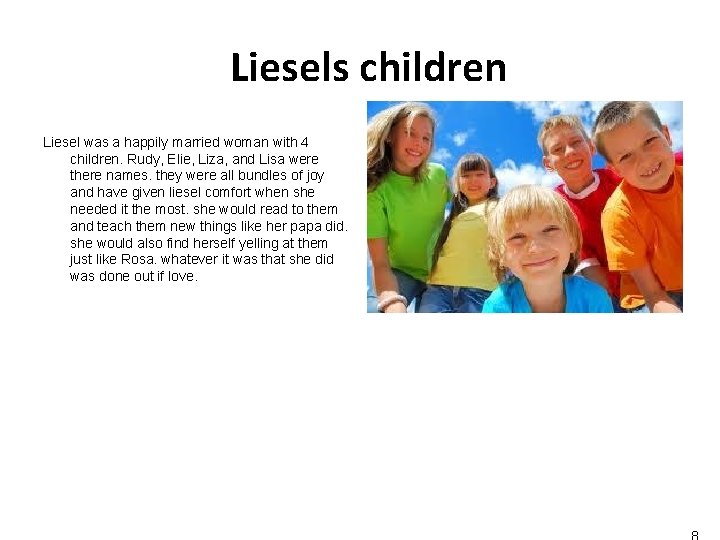 Liesels children

Liesel was a happily married woman with 4 children. Rudy, Elie, Liza, and Lisa were there names. they were all bundles of joy and have given liesel comfort when she needed it the most. she would read to them and teach them new things like her papa did. she would also find herself yelling at them just like Rosa. whatever it was that she did was done out if love.

8